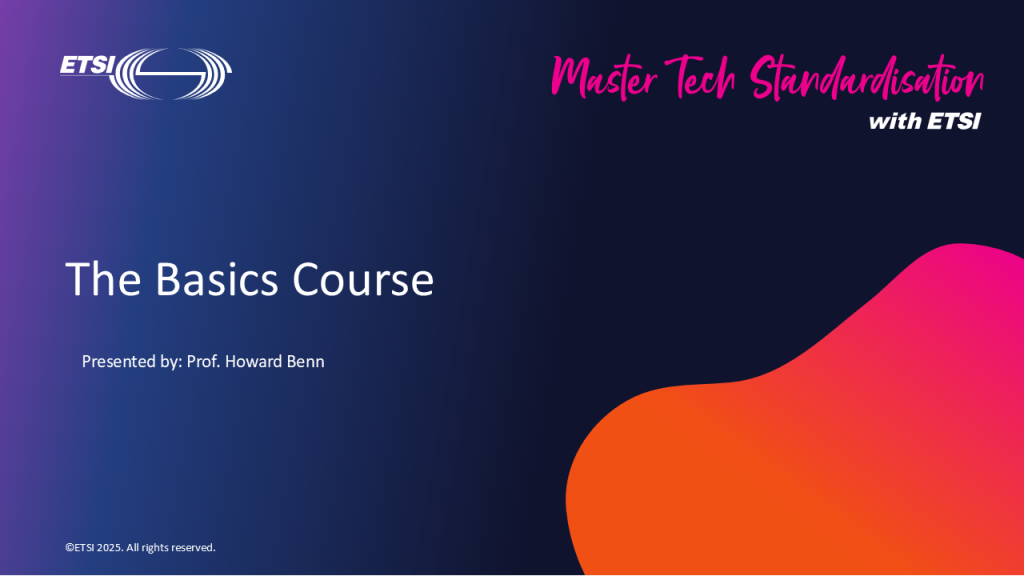 ETSI

Master Tech Standardisation
with ETSI

The Basics Course

Presented by: Prof. Howard Benn

©ETSI 2025. All rights reserved.